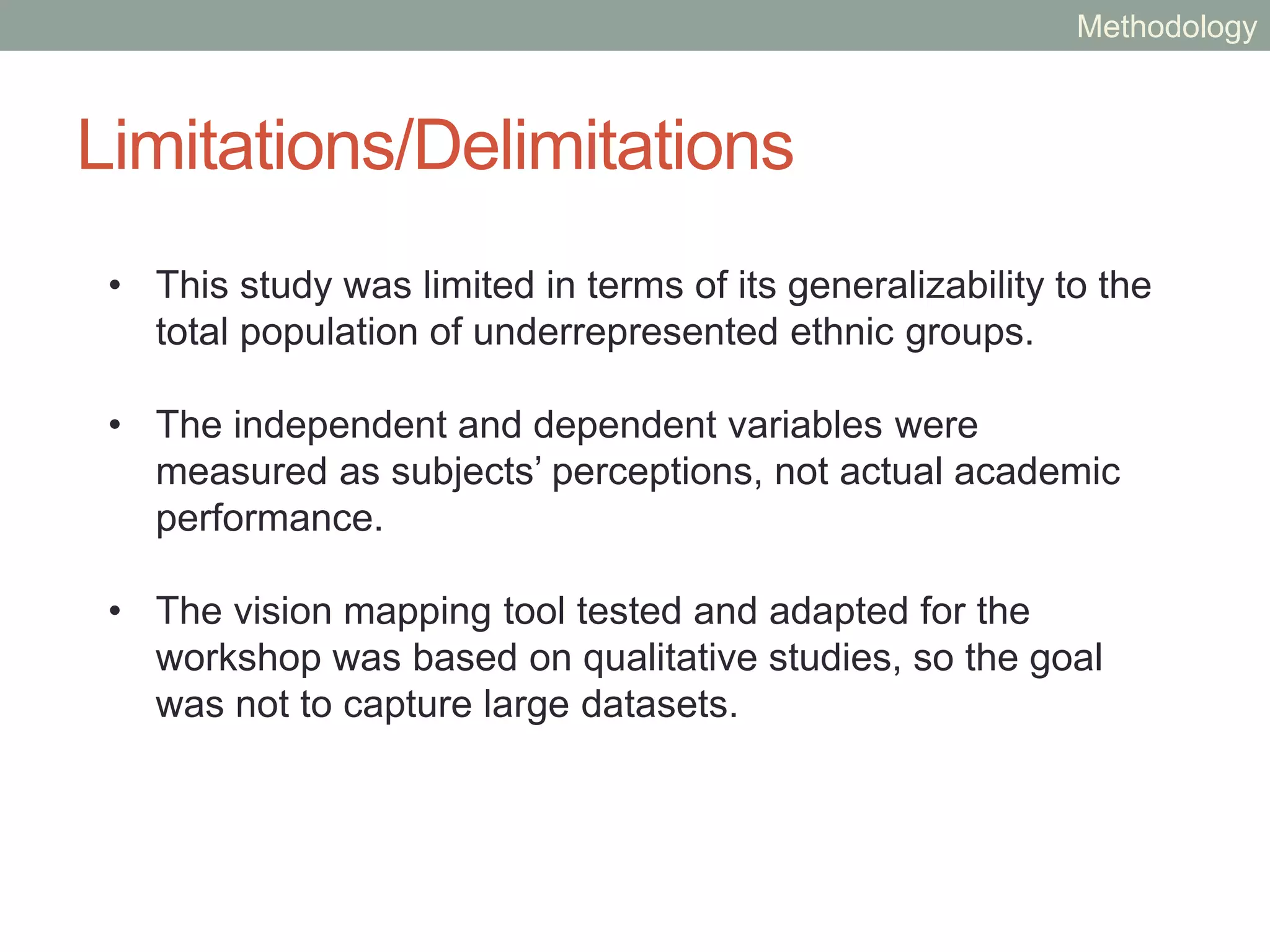 Methodology

Limitations/Delimitations

• This study was limited in terms of its generalizability to the total population of underrepresented ethnic groups.

• The independent and dependent variables were measured as subjects’ perceptions, not actual academic performance.

• The vision mapping tool tested and adapted for the workshop was based on qualitative studies, so the goal was not to capture large datasets.